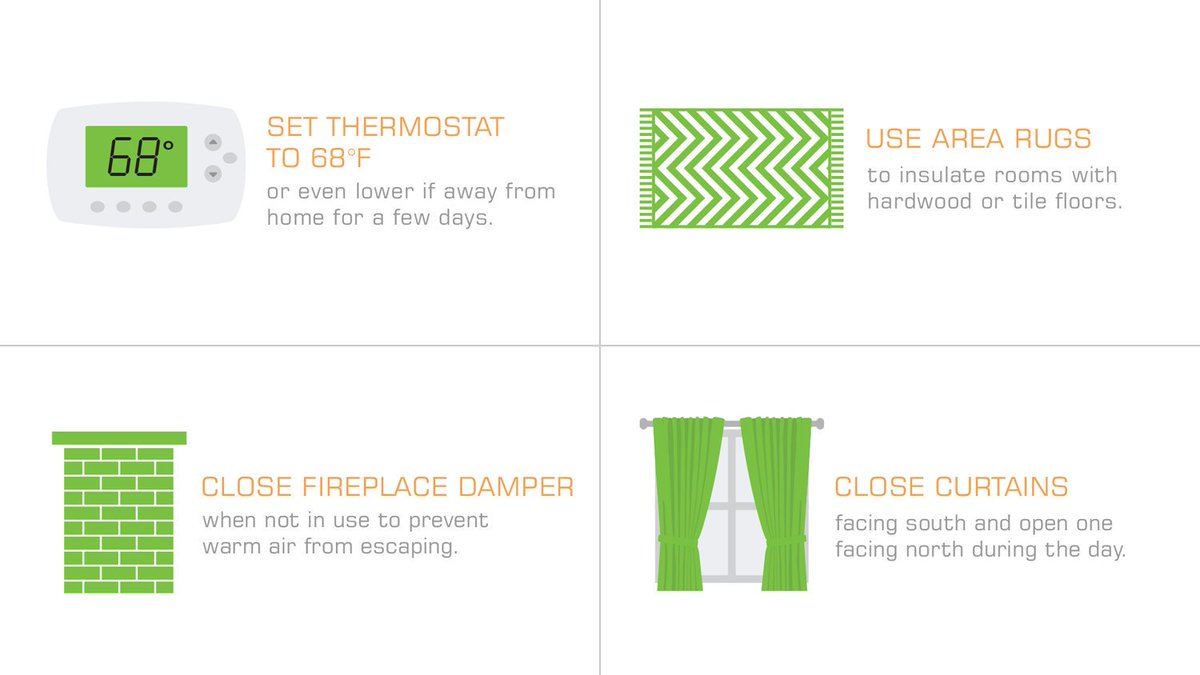 68°

SET THERMOSTAT TO 68°F
or even lower if away from home for a few days.

USE AREA RUGS
to insulate rooms with hardwood or tile floors.

CLOSE FIREPLACE DAMPER
when not in use to prevent warm air from escaping.

CLOSE CURTAINS
facing south and open one facing north during the day.